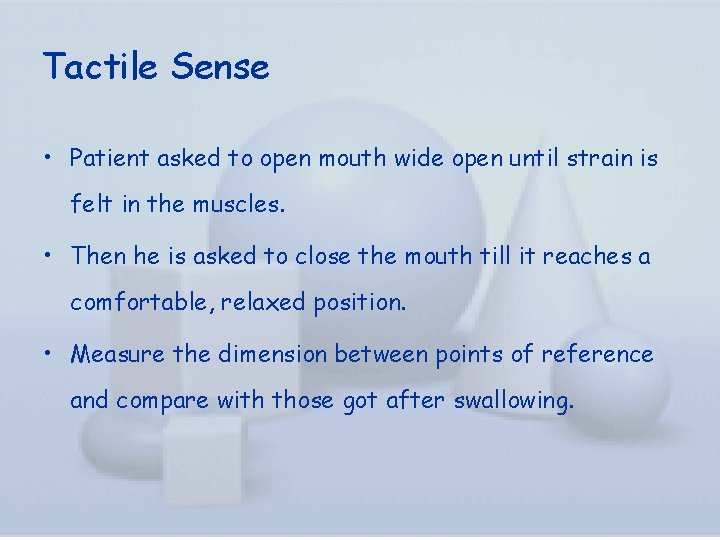 Tactile Sense

• Patient asked to open mouth wide open until strain is felt in the muscles.

• Then he is asked to close the mouth till it reaches a comfortable, relaxed position.

• Measure the dimension between points of reference and compare with those got after swallowing.